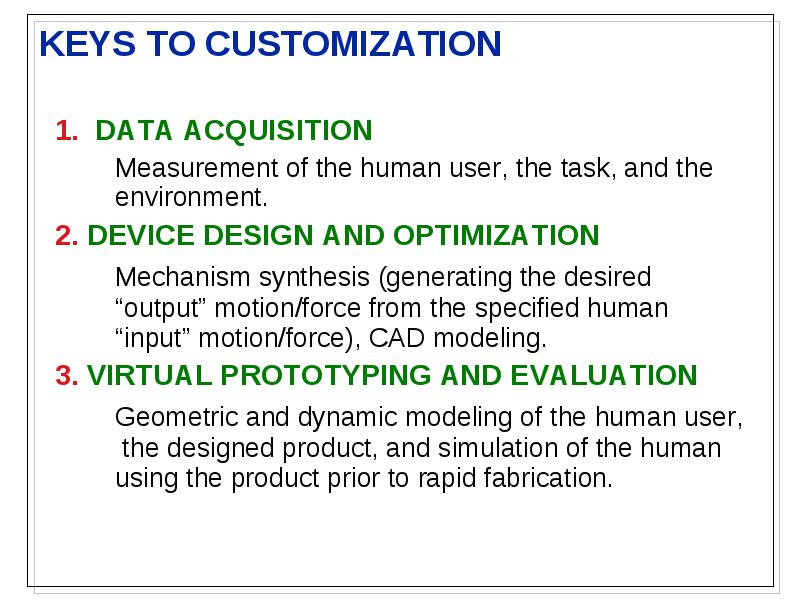 KEYS TO CUSTOMIZATION

1. DATA ACQUISITION

Measurement of the human user, the task, and the environment.

2. DEVICE DESIGN AND OPTIMIZATION

Mechanism synthesis (generating the desired “output” motion/force from the specified human “input” motion/force), CAD modeling.

3. VIRTUAL PROTOTYPING AND EVALUATION

Geometric and dynamic modeling of the human user, the designed product, and simulation of the human using the product prior to rapid fabrication.